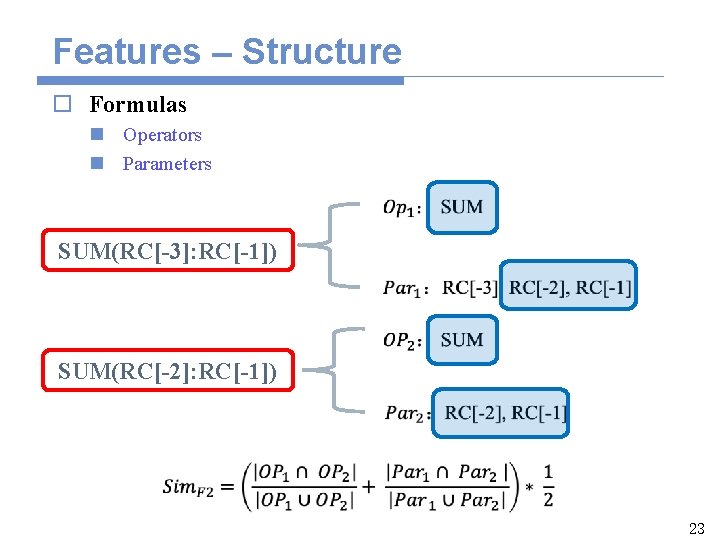 Features – Structure

Formulas

Operators

Parameters

SUM(RC[-3]:RC[-1])

$Op_1$: SUM

$Par_1$: RC[-3] RC[-2], RC[-1]

SUM(RC[-2]:RC[-1])

$OP_2$: SUM

$Par_2$: RC[-2], RC[-1]

$Sim_{F2} = \left(\frac{|OP_1 \cap OP_2|}{|OP_1 \cup OP_2|} + \frac{|Par_1 \cap Par_2|}{|Par_1 \cup Par_2|}\right) * \frac{1}{2}$

23